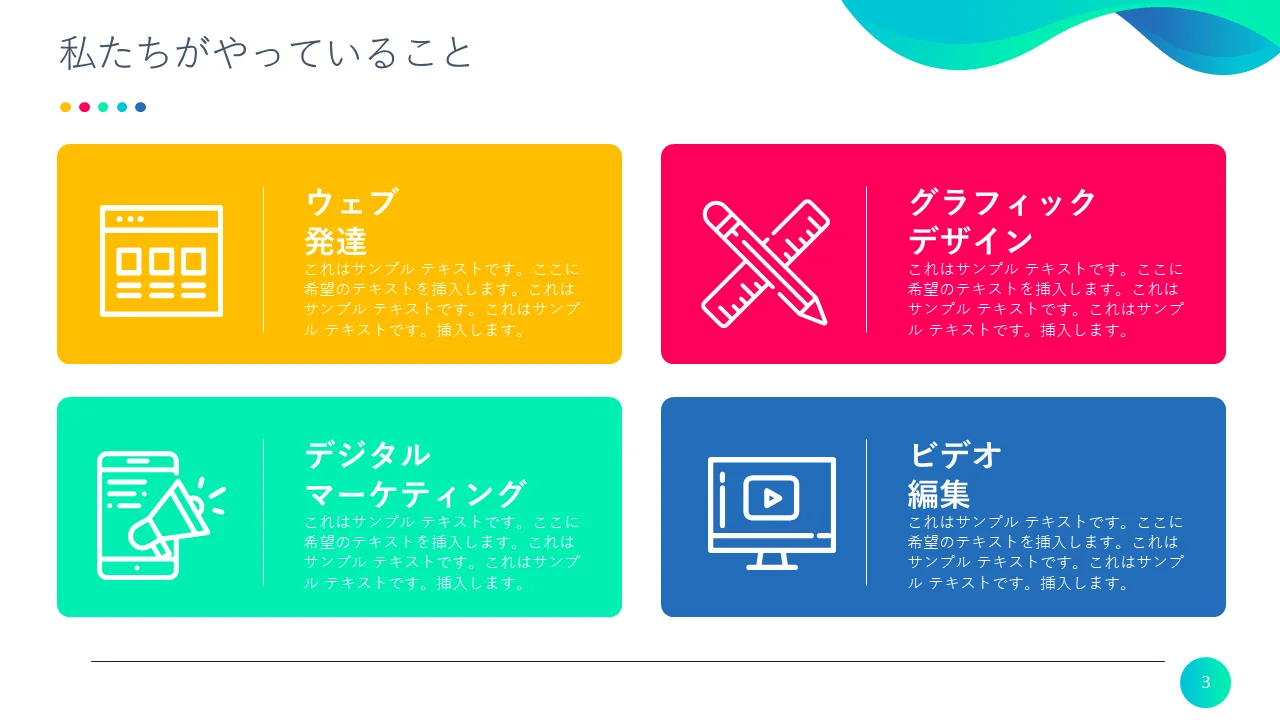 私たちがやっていること

ウェブ
発達
これはサンプル テキストです。ここに希望のテキストを挿入します。これはサンプル テキストです。これはサンプル テキストです。挿入します。

グラフィック
デザイン
これはサンプル テキストです。ここに希望のテキストを挿入します。これはサンプル テキストです。これはサンプル テキストです。挿入します。

デジタル
マーケティング
これはサンプル テキストです。ここに希望のテキストを挿入します。これはサンプル テキストです。これはサンプル テキストです。挿入します。

ビデオ
編集
これはサンプル テキストです。ここに希望のテキストを挿入します。これはサンプル テキストです。これはサンプル テキストです。挿入します。

3